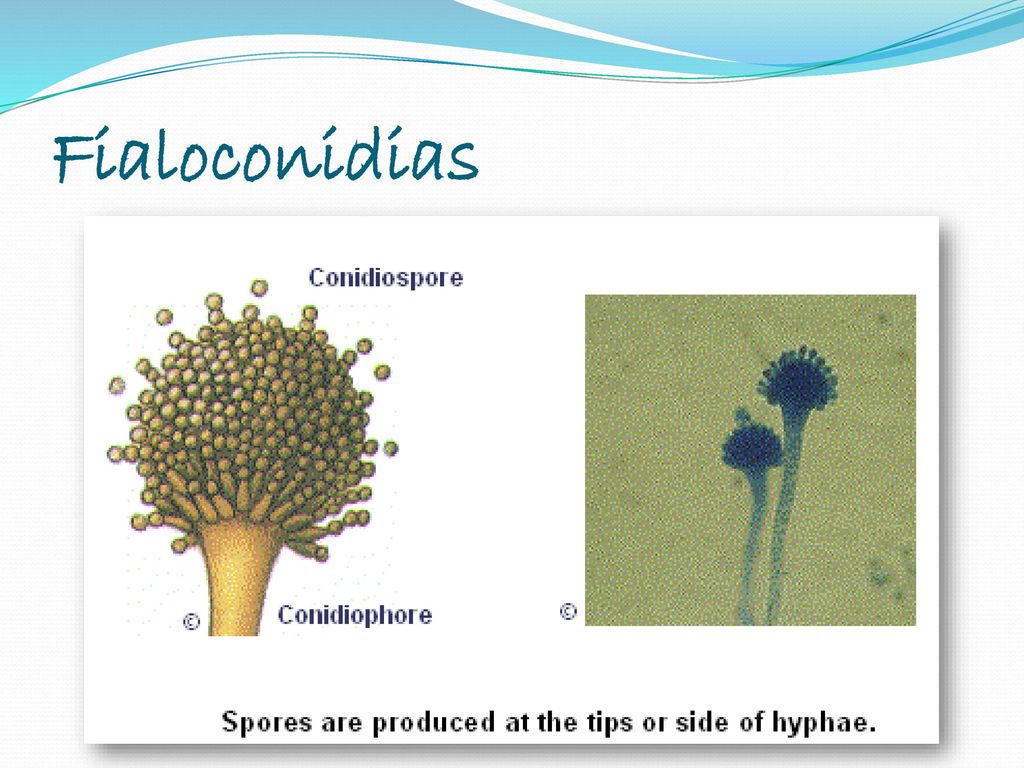 Fialoconidias

Conidiospore

©

Conidiophore

©

Spores are produced at the tips or side of hyphae.